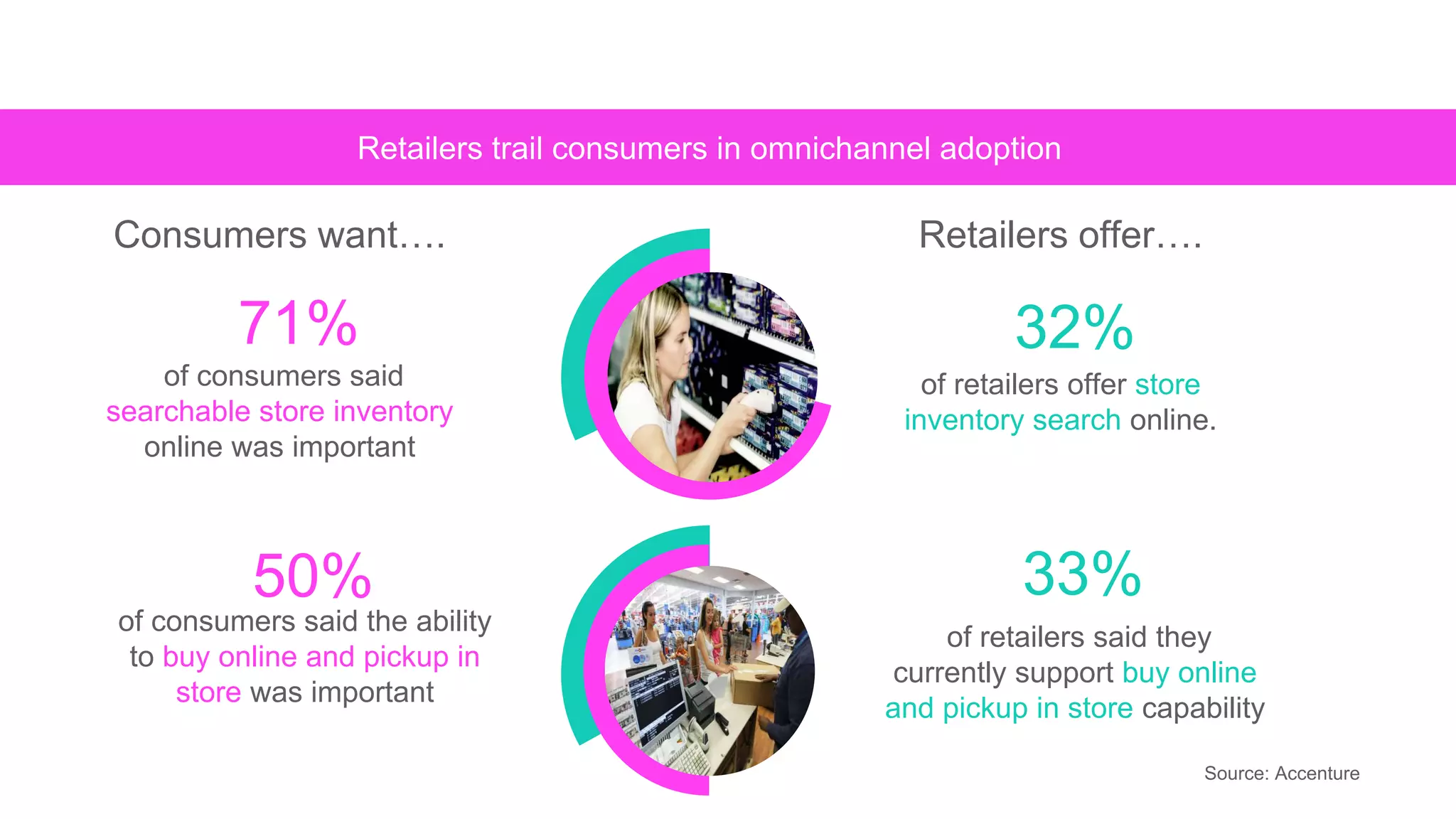 Retailers trail consumers in omnichannel adoption

Consumers want….

71%
of consumers said searchable store inventory online was important

50%
of consumers said the ability to buy online and pickup in store was important

Retailers offer….

32%
of retailers offer store inventory search online.

33%
of retailers said they currently support buy online and pickup in store capability

Source: Accenture